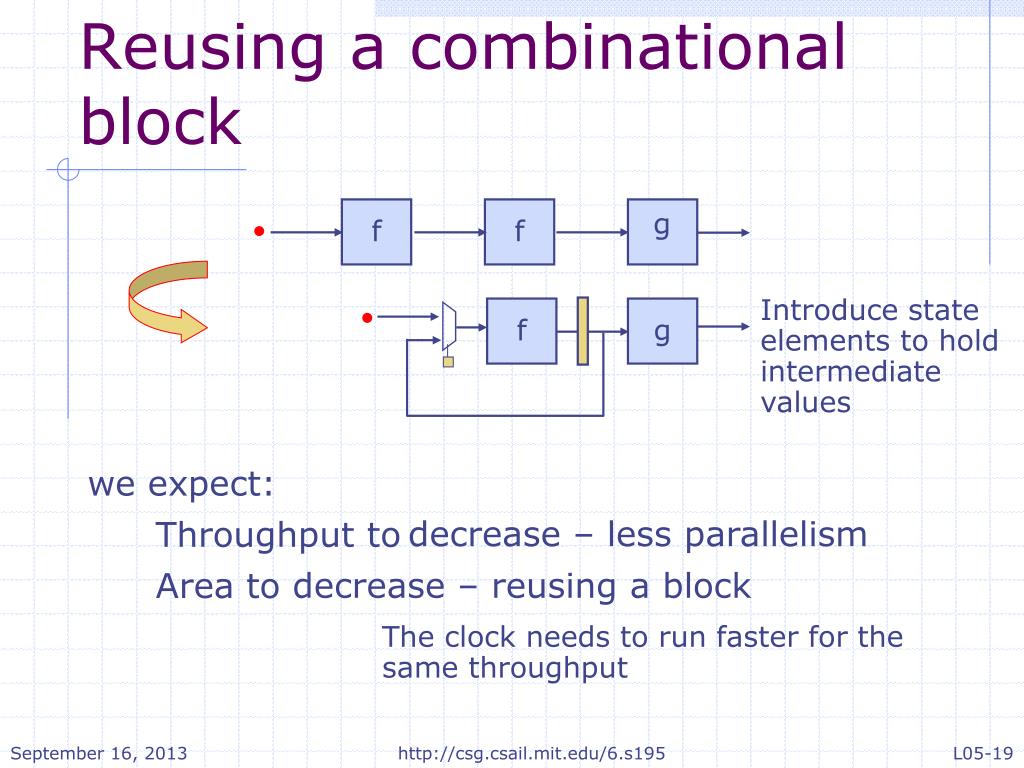 Reusing a combinational block

f

f

g

f

g

Introduce state elements to hold intermediate values

we expect:

Throughput to decrease – less parallelism

Area to decrease – reusing a block

The clock needs to run faster for the same throughput

September 16, 2013

http://csg.csail.mit.edu/6.s195

L05-19